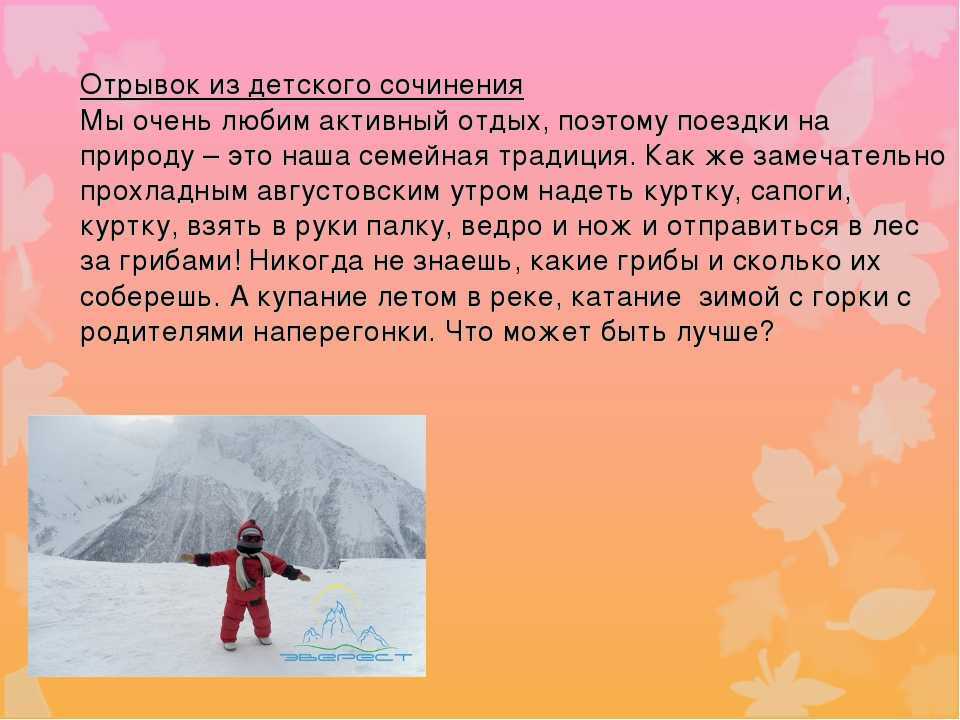 Отрывок из детского сочинения
Мы очень любим активный отдых, поэтому поездки на природу – это наша семейная традиция. Как же замечательно прохладным августовским утром надеть куртку, сапоги, куртку, взять в руки палку, ведро и нож и отправиться в лес за грибами! Никогда не знаешь, какие грибы и сколько их соберешь. А купание летом в реке, катание  зимой с горки с родителями наперегонки. Что может быть лучше?

ЭВЕРЕСТ